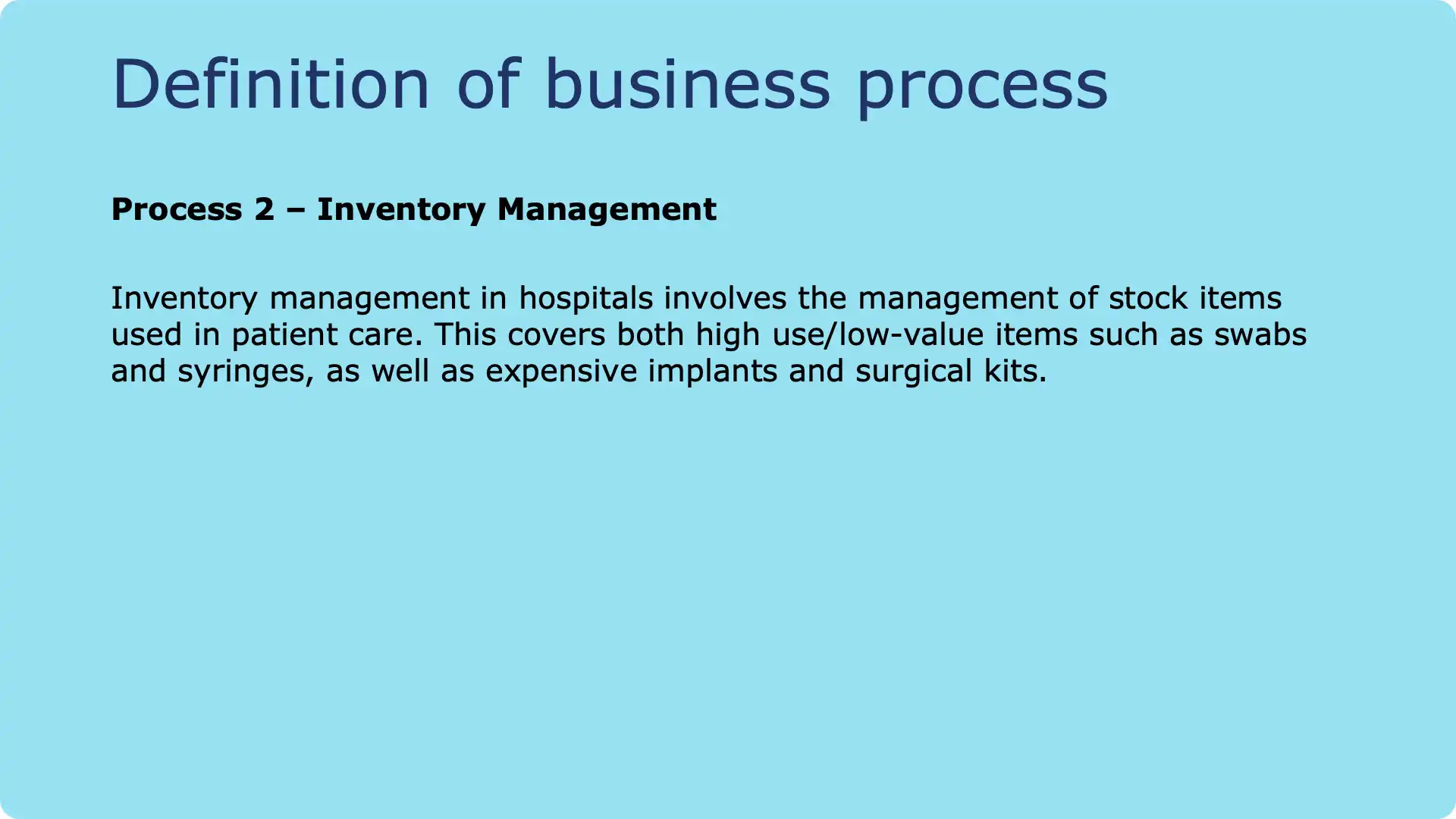 Definition of business process

Process 2 – Inventory Management

Inventory management in hospitals involves the management of stock items used in patient care. This covers both high use/low-value items such as swabs and syringes, as well as expensive implants and surgical kits.